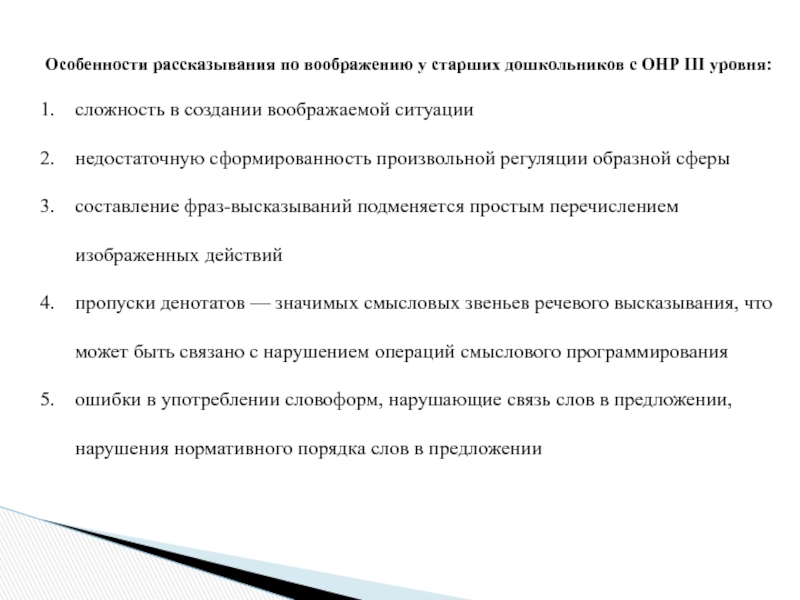 Особенности рассказывания по воображению у старших дошкольников с ОНР III уровня:

1. сложность в создании воображаемой ситуации
2. недостаточную сформированность произвольной регуляции образной сферы
3. составление фраз-высказываний подменяется простым перечислением изображенных действий
4. пропуски денотатов — значимых смысловых звеньев речевого высказывания, что может быть связано с нарушением операций смыслового программирования
5. ошибки в употреблении словоформ, нарушающие связь слов в предложении, нарушения нормативного порядка слов в предложении